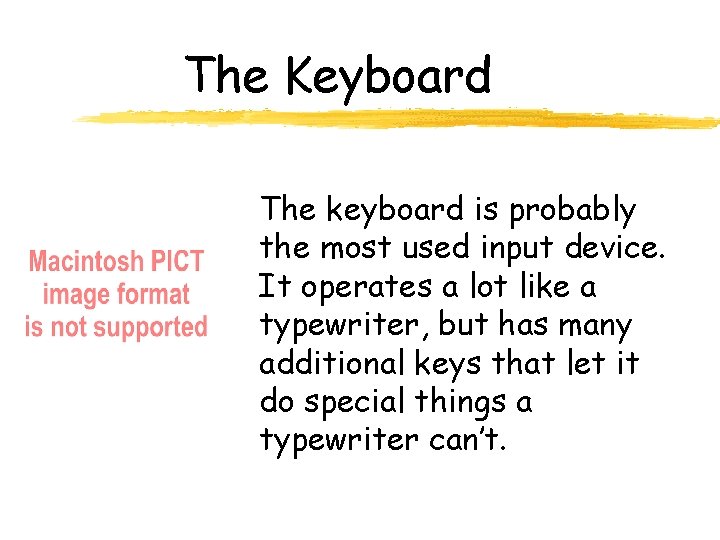 The Keyboard

Macintosh PICT image format is not supported

The keyboard is probably the most used input device. It operates a lot like a typewriter, but has many additional keys that let it do special things a typewriter can't.